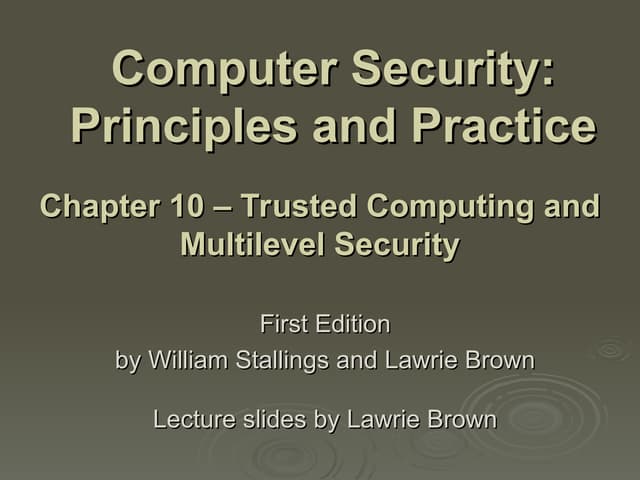 Computer Security: Principles and Practice

Chapter 10 – Trusted Computing and Multilevel Security

First Edition
by William Stallings and Lawrie Brown

Lecture slides by Lawrie Brown